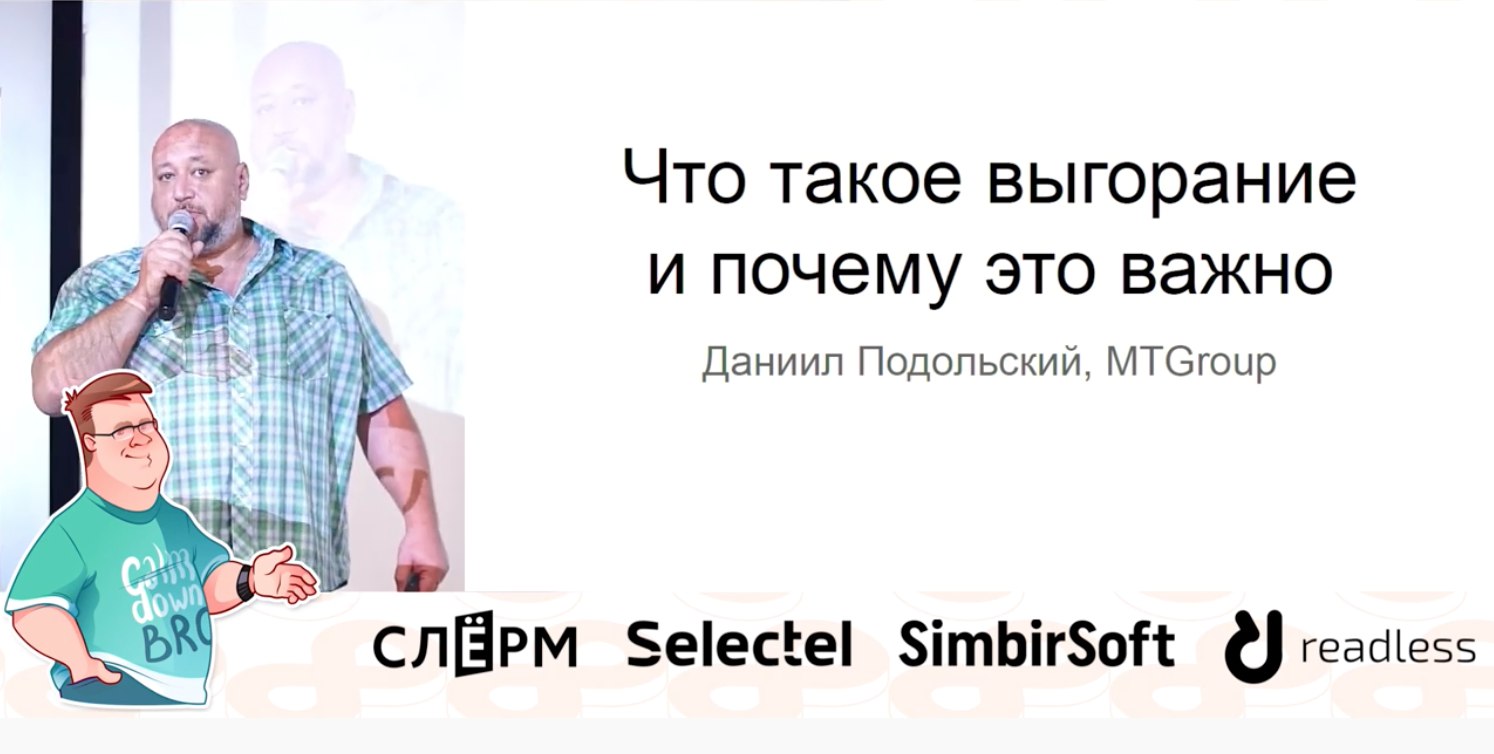 Что такое выгорание и почему это важно

Даниил Подольский, MTGroup

Calm down BRO

СЛЁРМ Selectel SimbirSoft readless